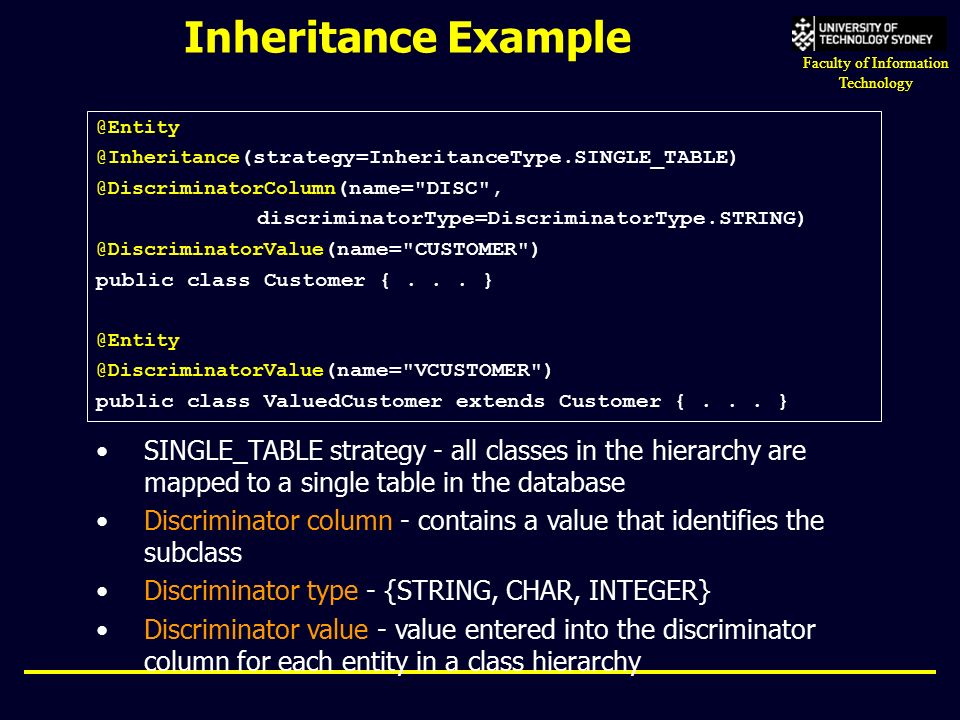 Inheritance Example

UNIVERSITY OF TECHNOLOGY SYDNEY
Faculty of Information Technology

@Entity
@Inheritance(strategy=InheritanceType.SINGLE_TABLE)
@DiscriminatorColumn(name="DISC",
 discriminatorType=DiscriminatorType.STRING)
@DiscriminatorValue(name="CUSTOMER")
public class Customer { . . . }

@Entity
@DiscriminatorValue(name="VCUSTOMER")
public class ValuedCustomer extends Customer { . . . }

• SINGLE_TABLE strategy - all classes in the hierarchy are mapped to a single table in the database
• Discriminator column - contains a value that identifies the subclass
• Discriminator type - {STRING, CHAR, INTEGER}
• Discriminator value - value entered into the discriminator column for each entity in a class hierarchy